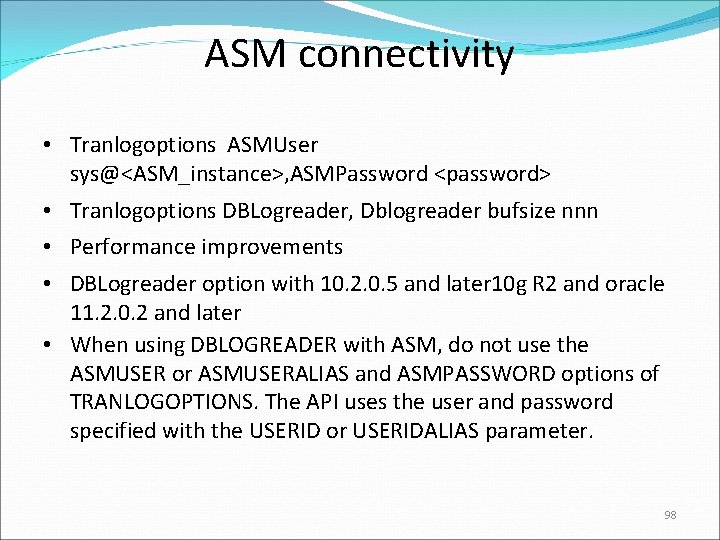 ASM connectivity

• Tranlogoptions ASMUser sys@<ASM_instance>,ASMPassword <password>
• Tranlogoptions DBLogreader, Dblogreader bufsize nnn
• Performance improvements
• DBLogreader option with 10.2.0.5 and later10g R2 and oracle 11.2.0.2 and later
• When using DBLOGREADER with ASM, do not use the ASMUSER or ASMUSERALIAS and ASMPASSWORD options of TRANLOGOPTIONS. The API uses the user and password specified with the USERID or USERIDALIAS parameter.

98